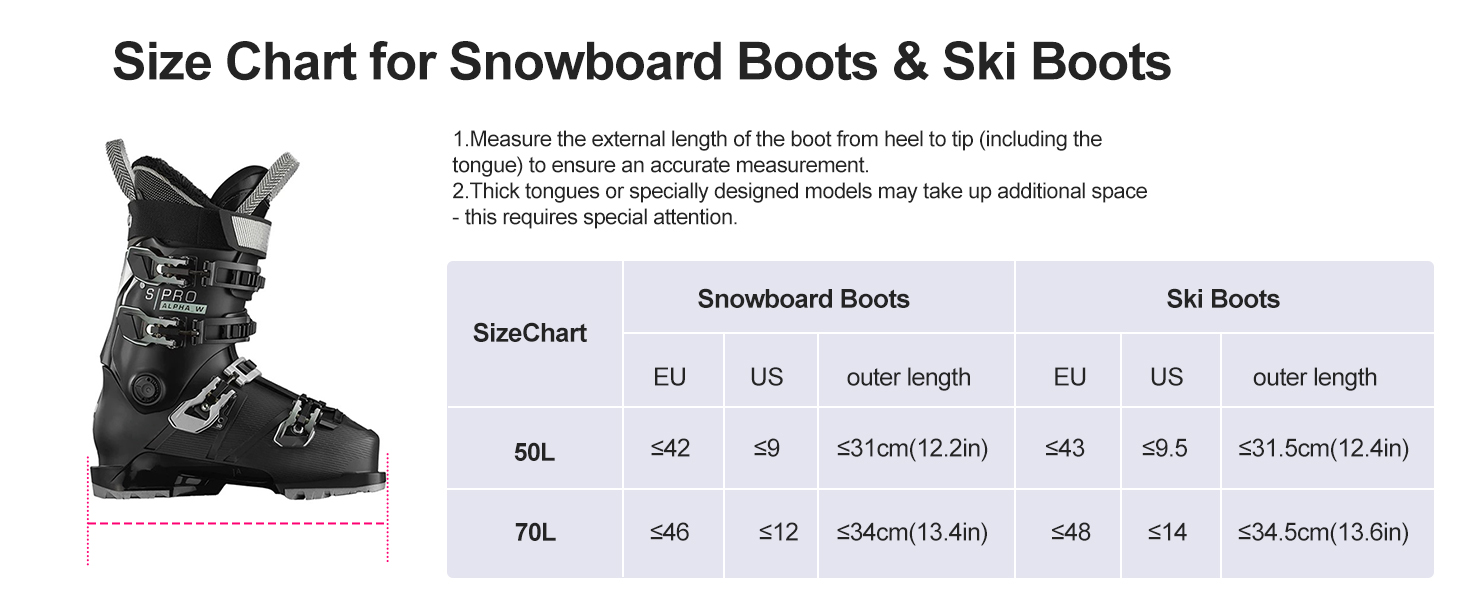 Size Chart for Snowboard Boots & Ski Boots

S/PRO
ALPHA W

1.Measure the external length of the boot from heel to tip (including the tongue) to ensure an accurate measurement.
2.Thick tongues or specially designed models may take up additional space - this requires special attention.

| SizeChart | Snowboard Boots | | | Ski Boots | | |
|---|---|---|---|---|---|---|
| | EU | US | outer length | EU | US | outer length |
| 50L | ≤42 | ≤9 | ≤31cm(12.2in) | ≤43 | ≤9.5 | ≤31.5cm(12.4in) |
| 70L | ≤46 | ≤12 | ≤34cm(13.4in) | ≤48 | ≤14 | ≤34.5cm(13.6in) |